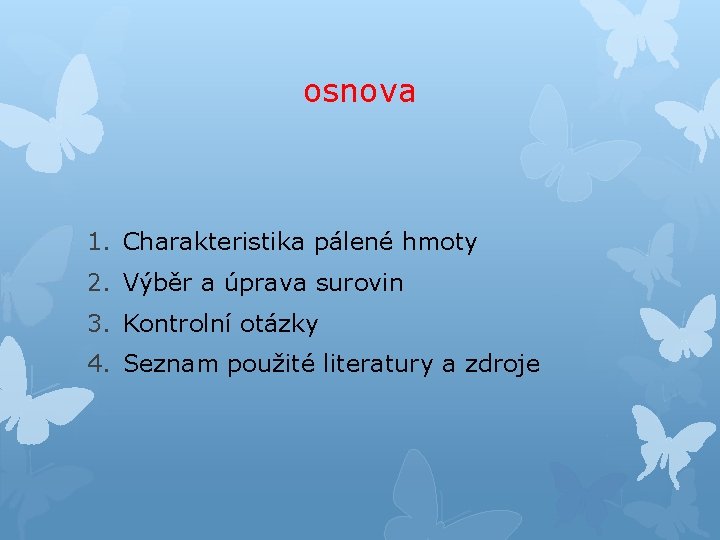 osnova

1. Charakteristika pálené hmoty
2. Výběr a úprava surovin
3. Kontrolní otázky
4. Seznam použité literatury a zdroje